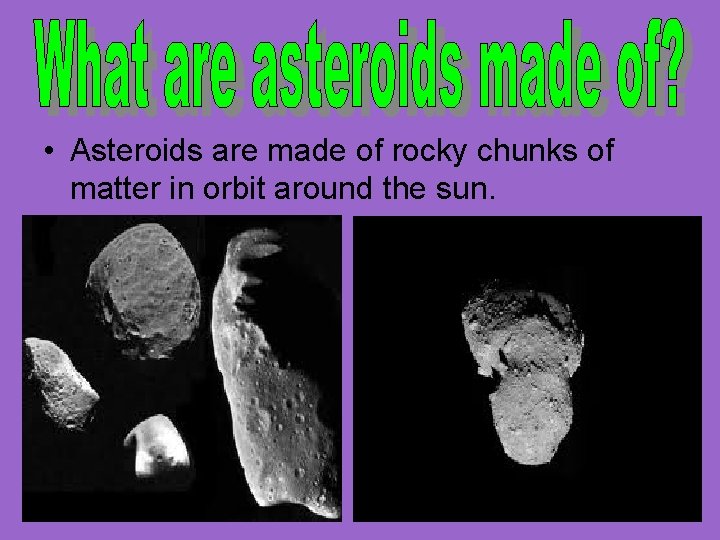 What are asteroids made of?

• Asteroids are made of rocky chunks of matter in orbit around the sun.